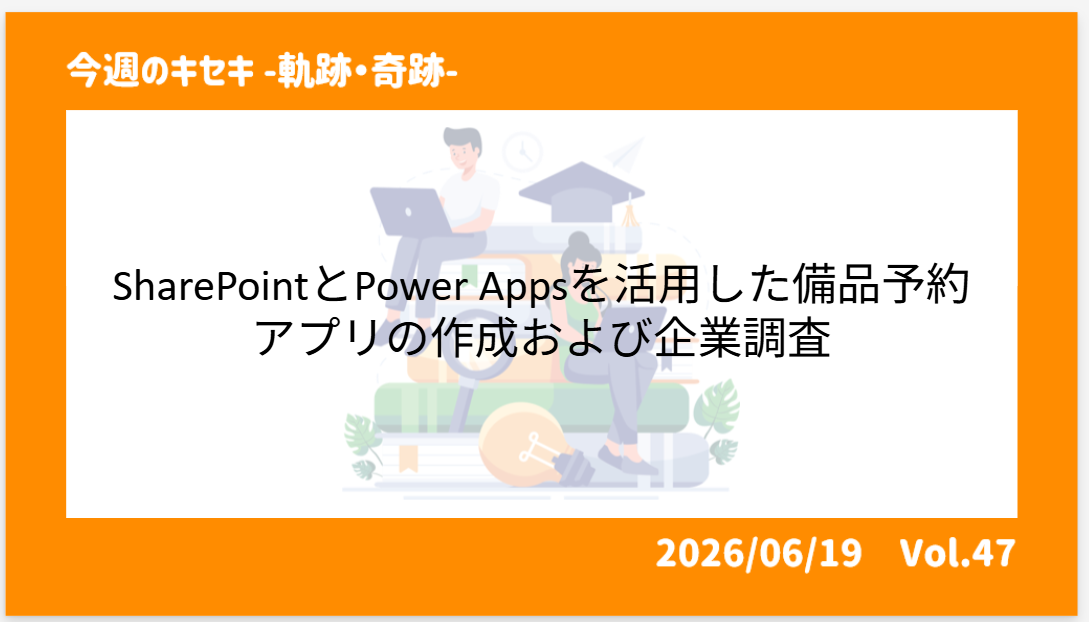 今週のキセキ -軌跡・奇跡-

SharePointとPower Appsを活用した備品予約アプリの作成および企業調査

2026/06/19　Vol.47